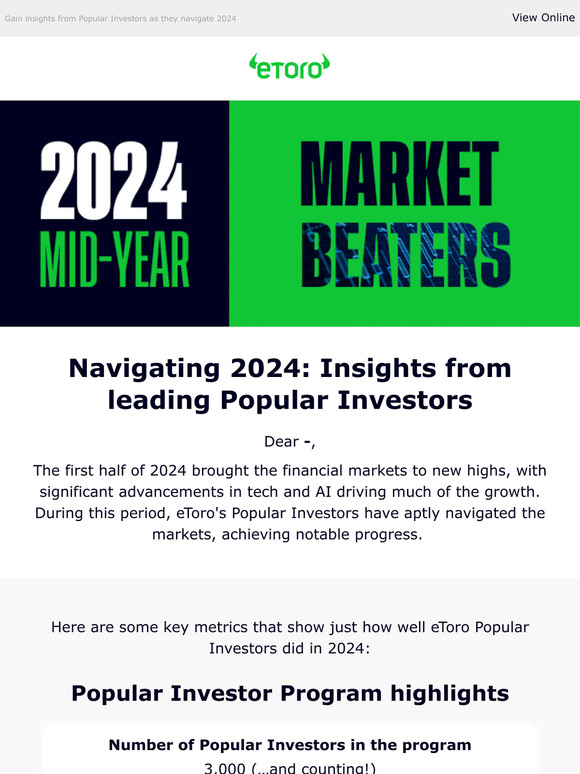 Gain insights from Popular Investors as they navigate 2024

View Online

eToro

2024 MID-YEAR

MARKET BEATERS

Navigating 2024: Insights from leading Popular Investors

Dear -,

The first half of 2024 brought the financial markets to new highs, with significant advancements in tech and AI driving much of the growth. During this period, eToro's Popular Investors have aptly navigated the markets, achieving notable progress.

Here are some key metrics that show just how well eToro Popular Investors did in 2024:

Popular Investor Program highlights

Number of Popular Investors in the program

3,000 (...and counting!)